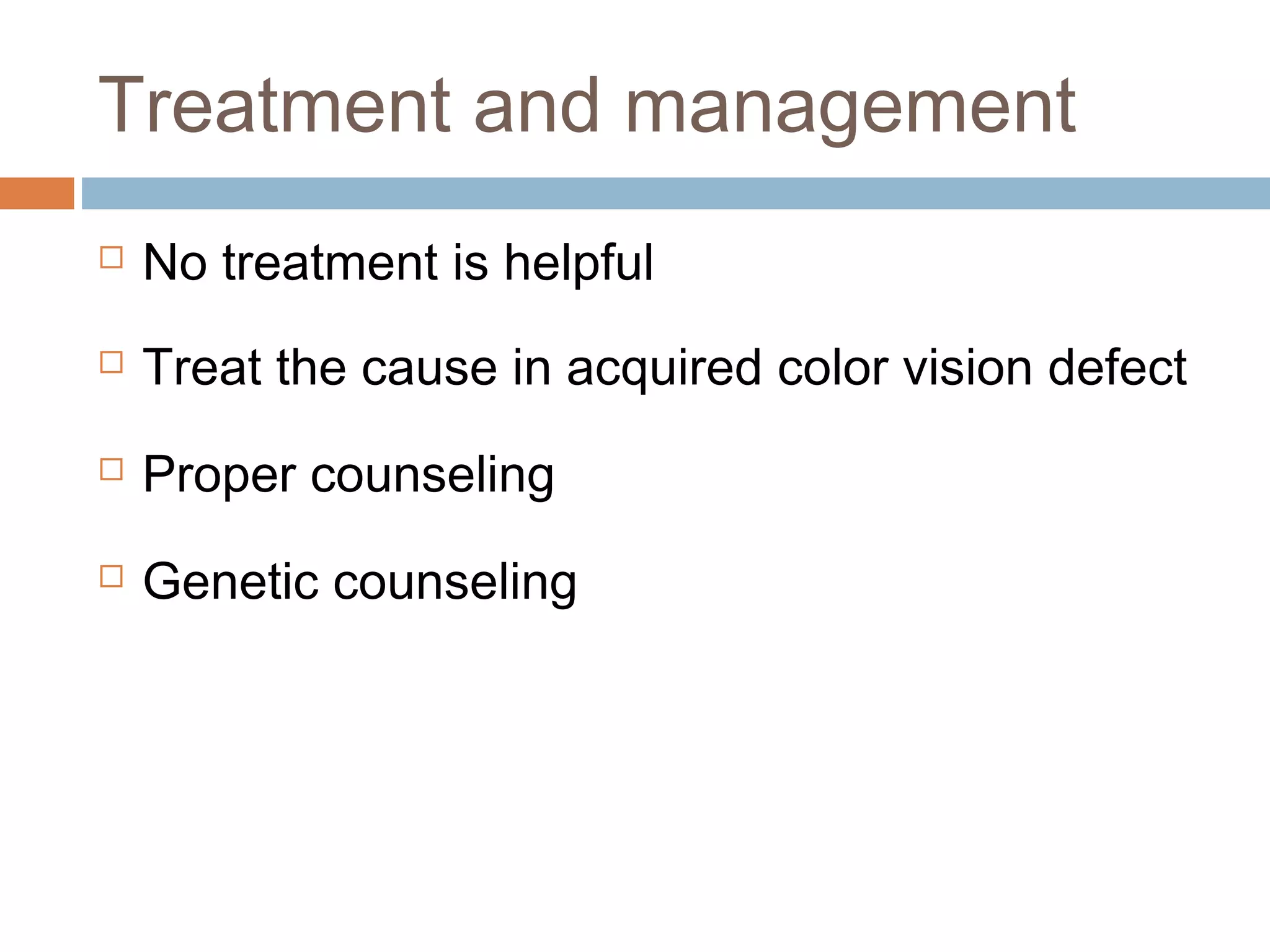 Treatment and management

□ No treatment is helpful

□ Treat the cause in acquired color vision defect

□ Proper counseling

□ Genetic counseling